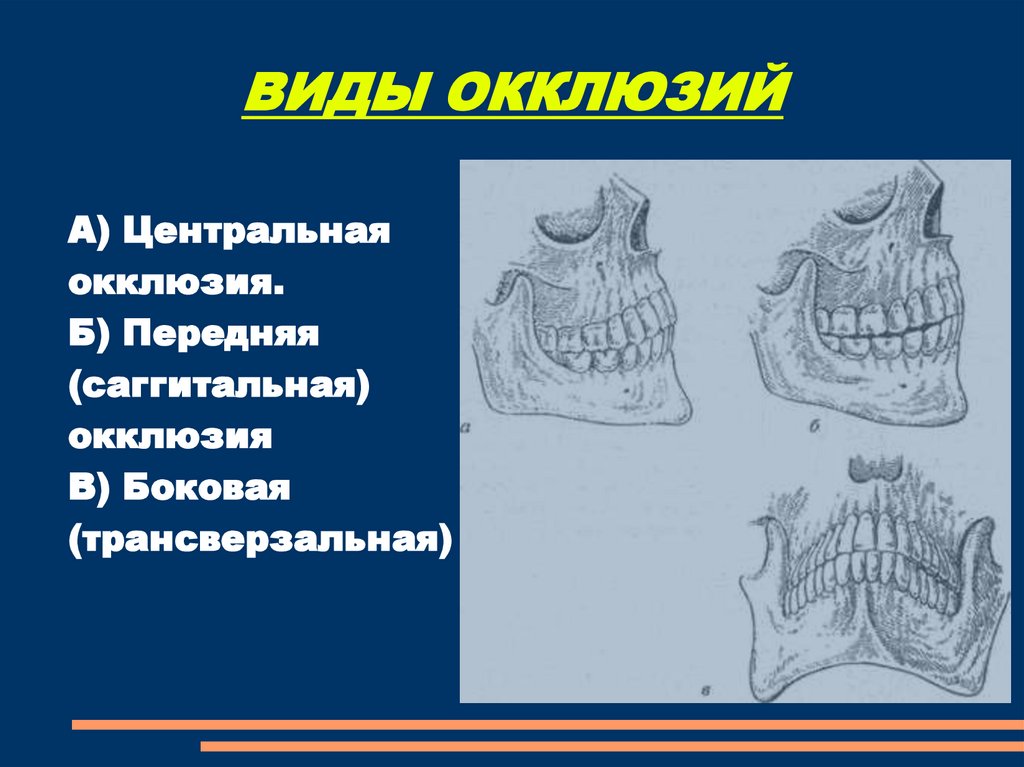 ВИДЫ ОККЛЮЗИЙ

А) Центральная окклюзия.
Б) Передняя (саггитальная) окклюзия
В) Боковая (трансверзальная)

а

б

в